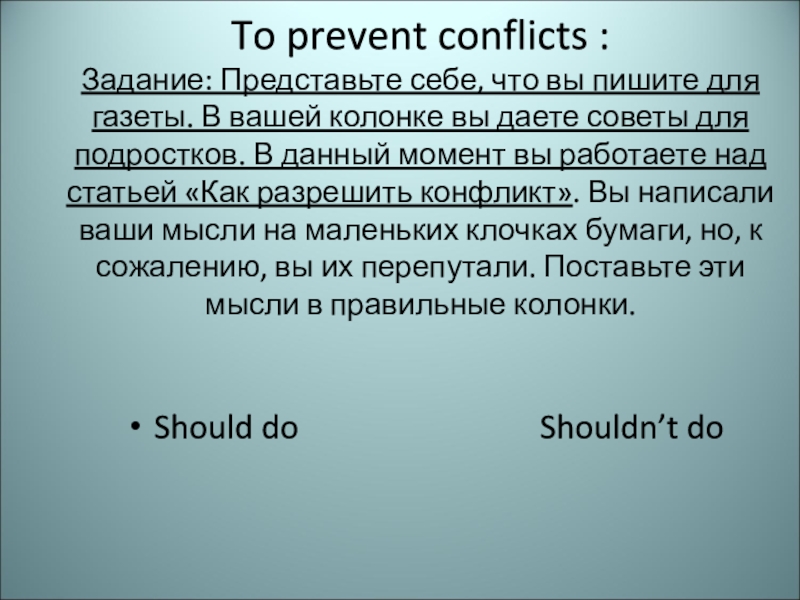 To prevent conflicts :

Задание: Представьте себе, что вы пишите для газеты. В вашей колонке вы даете советы для подростков. В данный момент вы работаете над статьей «Как разрешить конфликт». Вы написали ваши мысли на маленьких клочках бумаги, но, к сожалению, вы их перепутали. Поставьте эти мысли в правильные колонки.

• Should do Shouldn’t do